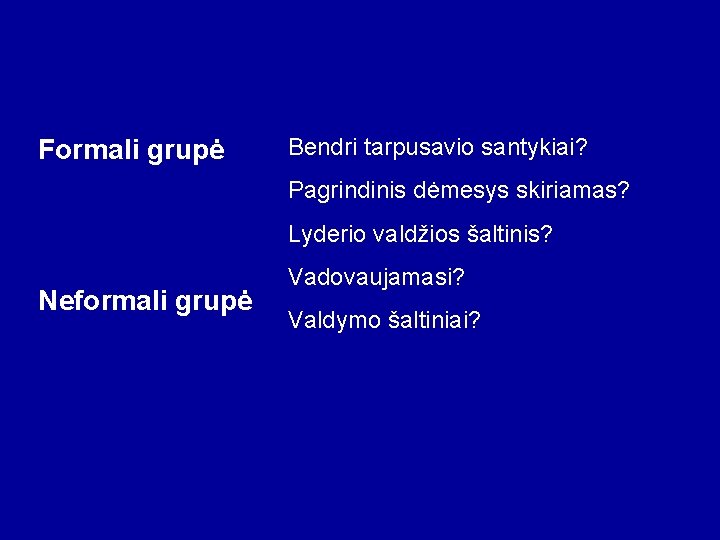 Formali grupė

Neformali grupė

Bendri tarpusavio santykiai?

Pagrindinis dėmesys skiriamas?

Lyderio valdžios šaltinis?

Vadovaujamasi?

Valdymo šaltiniai?